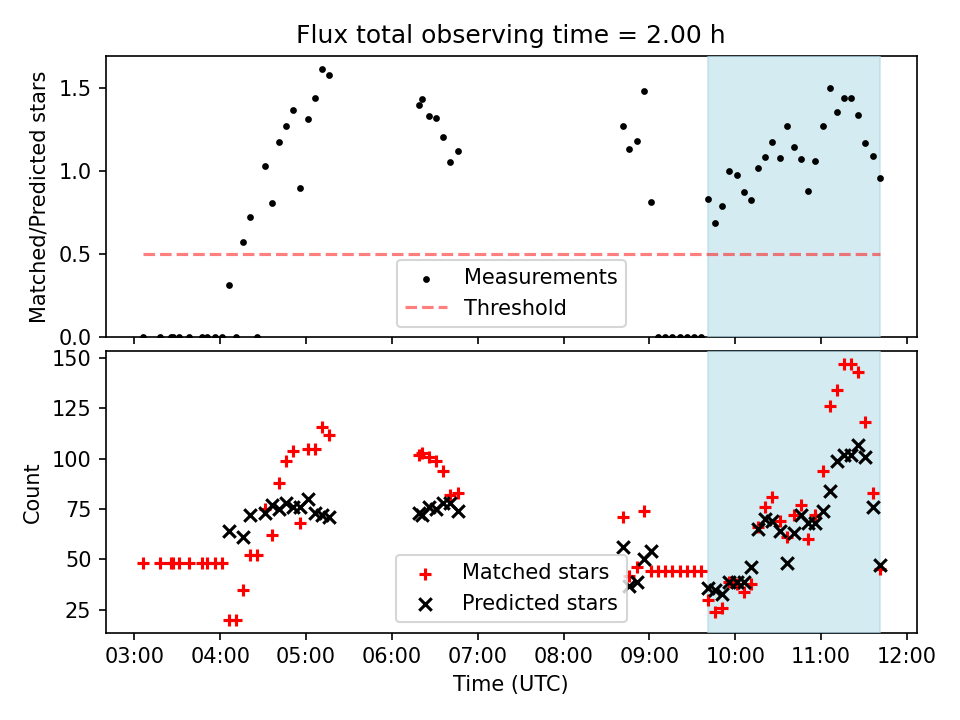 Flux total observing time = 2.00 h

Matched/Predicted stars

1.5
1.0
0.5
0.0

Measurements
Threshold

Count

150
125
100
75
50
25

Matched stars
Predicted stars

03:00 04:00 05:00 06:00 07:00 08:00 09:00 10:00 11:00 12:00

Time (UTC)